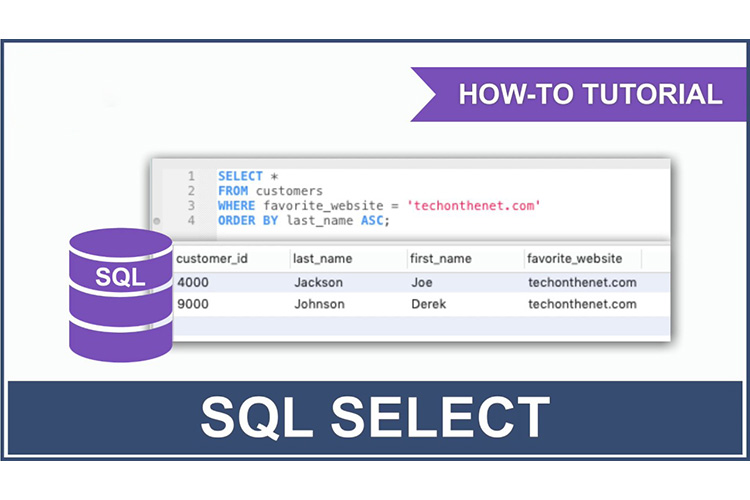 HOW-TO TUTORIAL

1 SELECT *
2 FROM customers
3 WHERE favorite_website = 'techonthenet.com'
4 ORDER BY last_name ASC;

SQL

| customer_id | last_name | first_name | favorite_website |
|---|---|---|---|
| 4000 | Jackson | Joe | techonthenet.com |
| 9000 | Johnson | Derek | techonthenet.com |

SQL SELECT